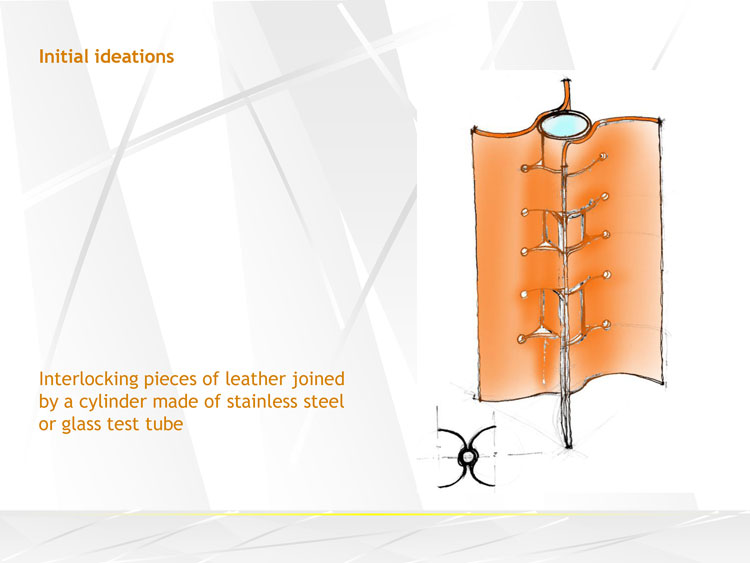 Initial ideations

Interlocking pieces of leather joined by a cylinder made of stainless steel or glass test tube